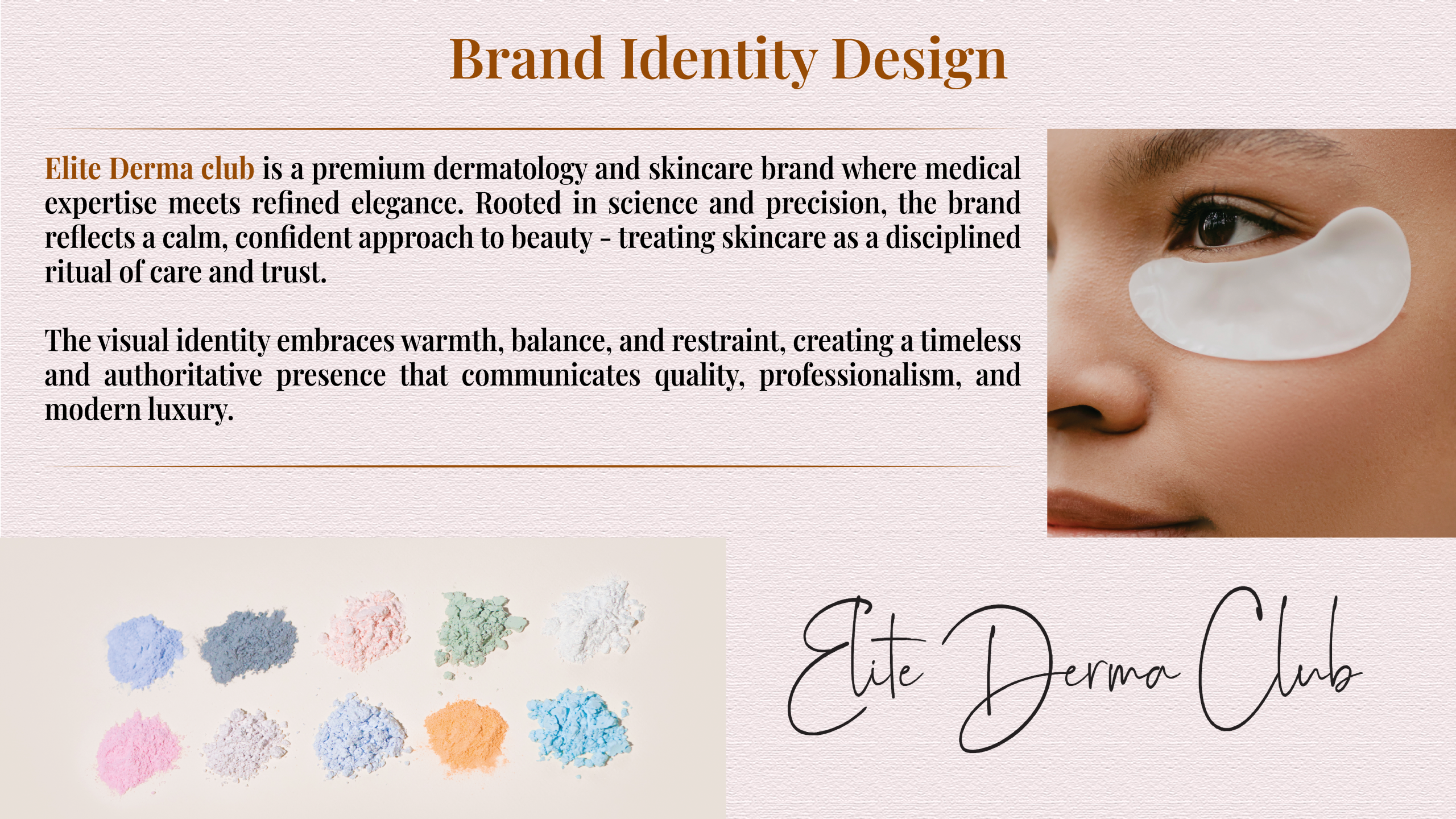 Brand Identity Design

Elite Derma club is a premium dermatology and skincare brand where medical expertise meets refined elegance. Rooted in science and precision, the brand reflects a calm, confident approach to beauty - treating skincare as a disciplined ritual of care and trust.

The visual identity embraces warmth, balance, and restraint, creating a timeless and authoritative presence that communicates quality, professionalism, and modern luxury.

Elite Derma Club